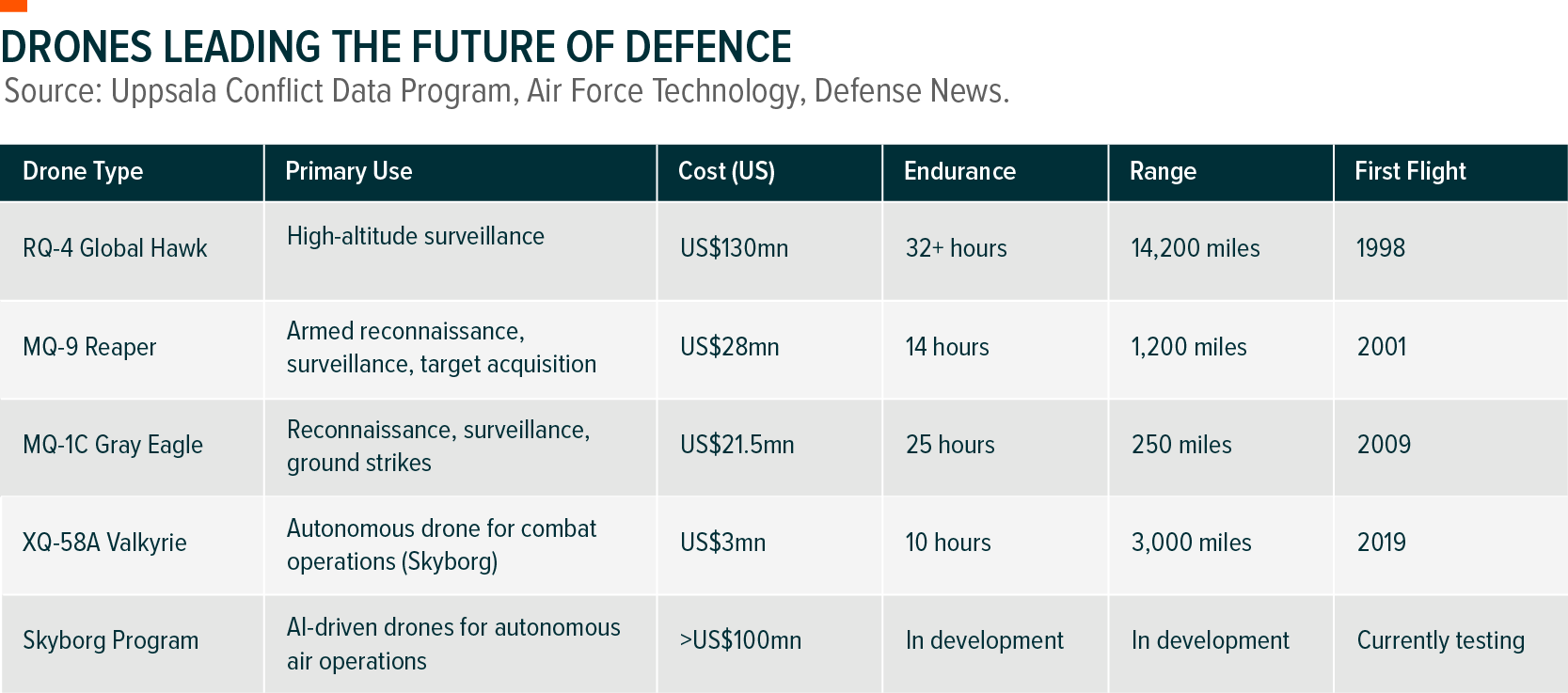 DRONES LEADING THE FUTURE OF DEFENCE
Source: Uppsala Conflict Data Program, Air Force Technology, Defense News.

| Drone Type | Primary Use | Cost (US) | Endurance | Range | First Flight |
|---|---|---|---|---|---|
| RQ-4 Global Hawk | High-altitude surveillance | US$130mn | 32+ hours | 14,200 miles | 1998 |
| MQ-9 Reaper | Armed reconnaissance, surveillance, target acquisition | US$28mn | 14 hours | 1,200 miles | 2001 |
| MQ-1C Gray Eagle | Reconnaissance, surveillance, ground strikes | US$21.5mn | 25 hours | 250 miles | 2009 |
| XQ-58A Valkyrie | Autonomous drone for combat operations (Skyborg) | US$3mn | 10 hours | 3,000 miles | 2019 |
| Skyborg Program | AI-driven drones for autonomous air operations | >US$100mn | In development | In development | Currently testing |